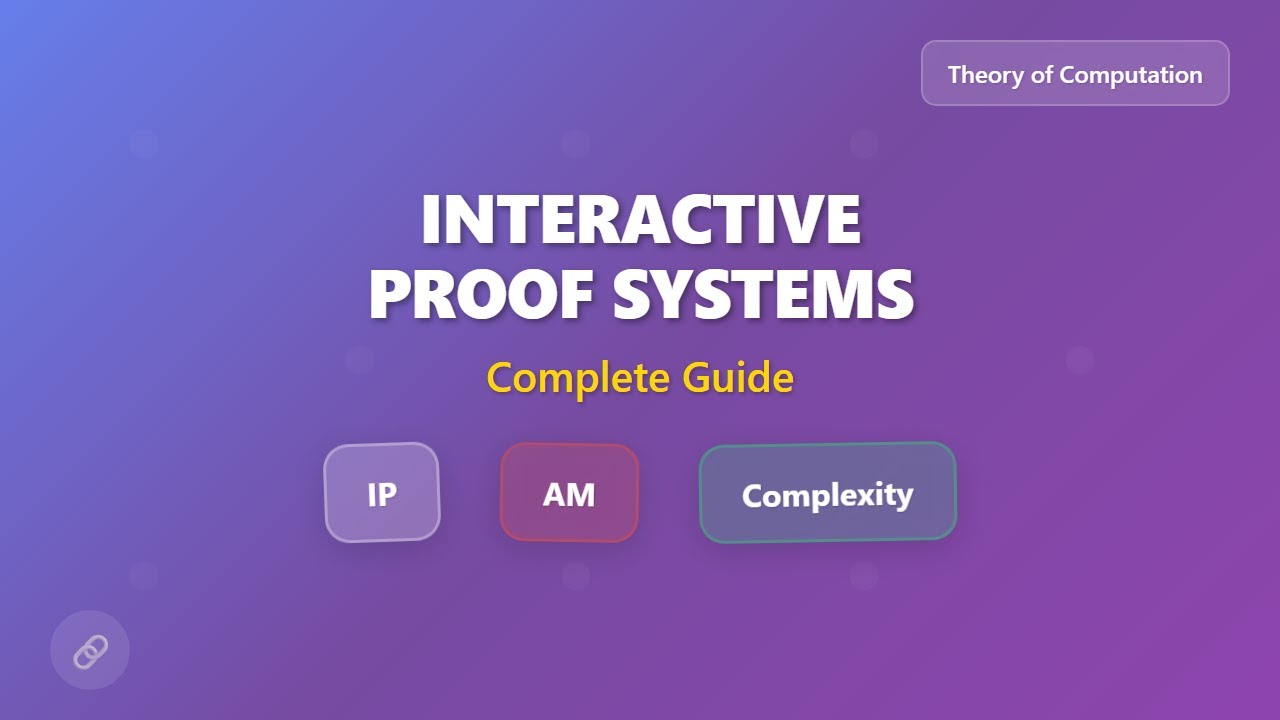 Theory of Computation

INTERACTIVE PROOF SYSTEMS

Complete Guide

IP

AM

Complexity